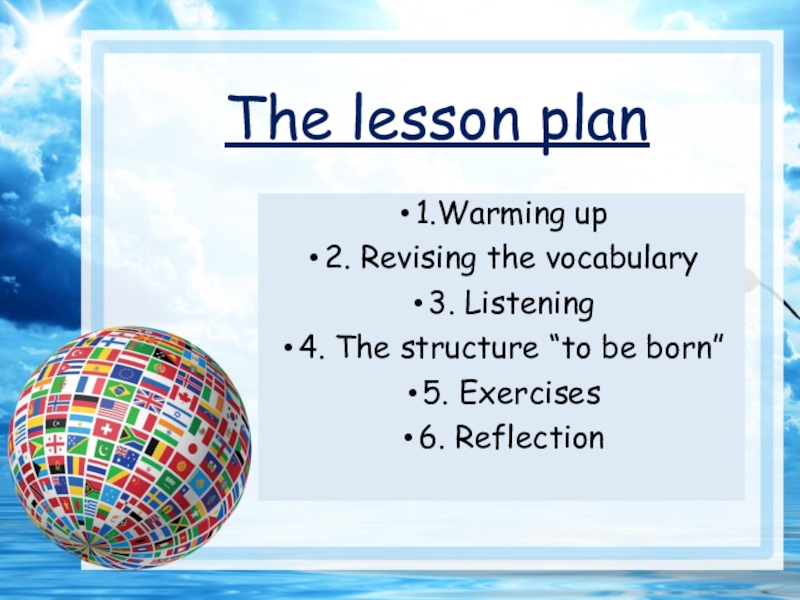 The lesson plan

• 1.Warming up
• 2. Revising the vocabulary
• 3. Listening
• 4. The structure “to be born”
• 5. Exercises
• 6. Reflection